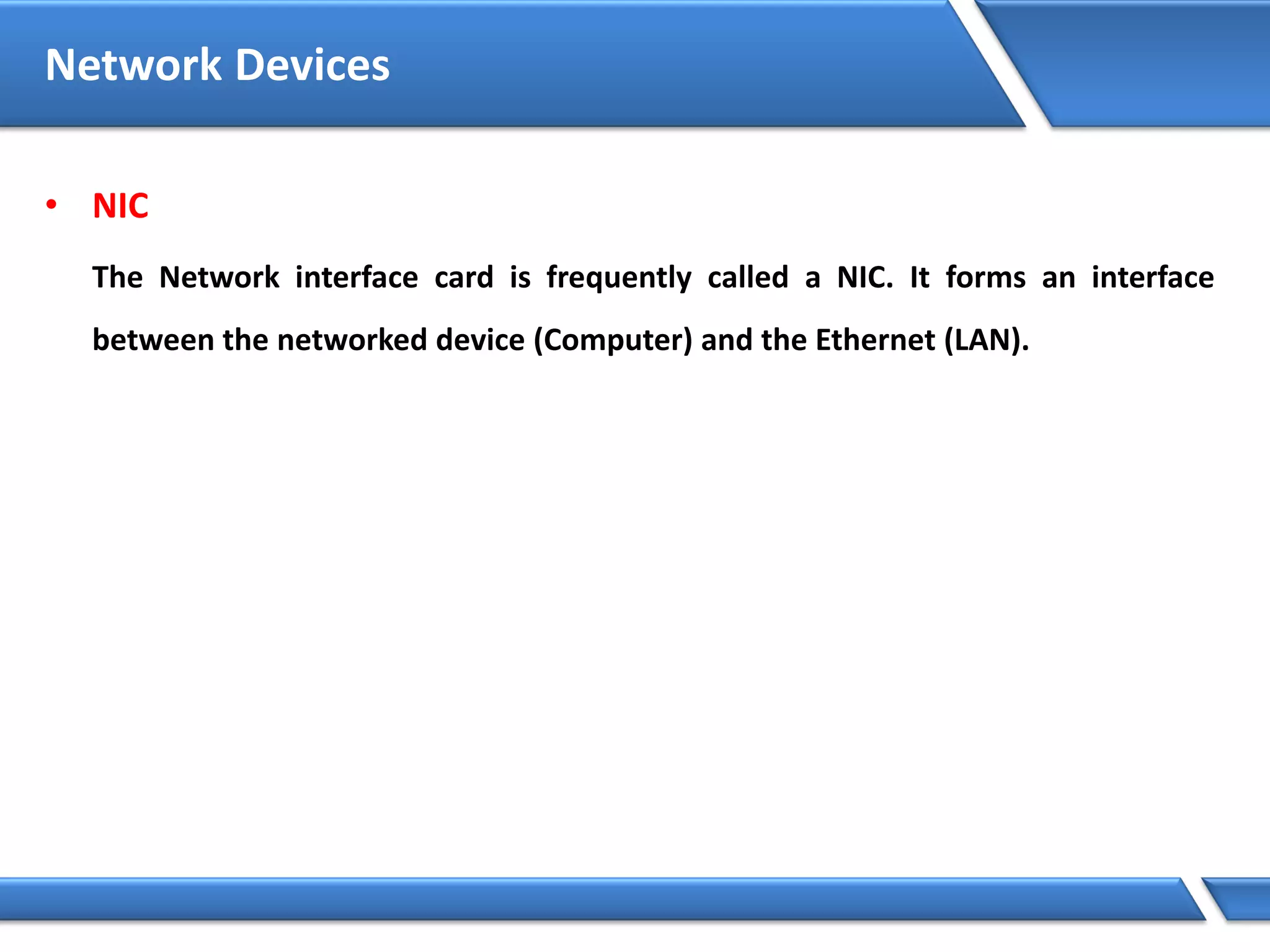 Network Devices

• NIC

The Network interface card is frequently called a NIC. It forms an interface between the networked device (Computer) and the Ethernet (LAN).